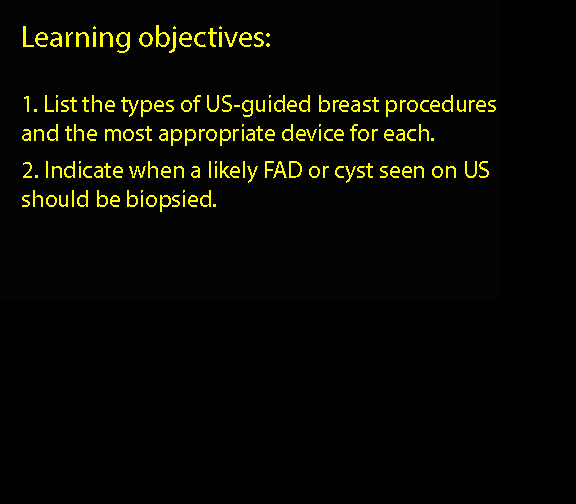 Learning objectives:

1. List the types of US-guided breast procedures and the most appropriate device for each.

2. Indicate when a likely FAD or cyst seen on US should be biopsied.